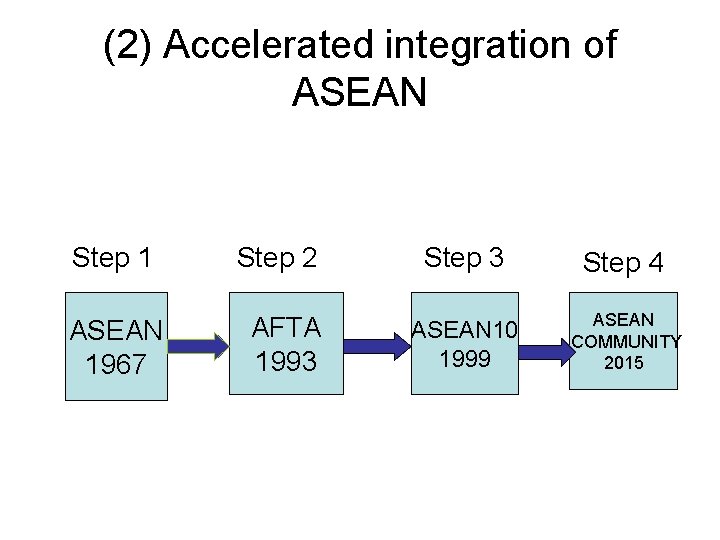 (2) Accelerated integration of ASEAN

Step 1

ASEAN 1967

Step 2

AFTA 1993

Step 3

ASEAN10 1999

Step 4

ASEAN COMMUNITY 2015